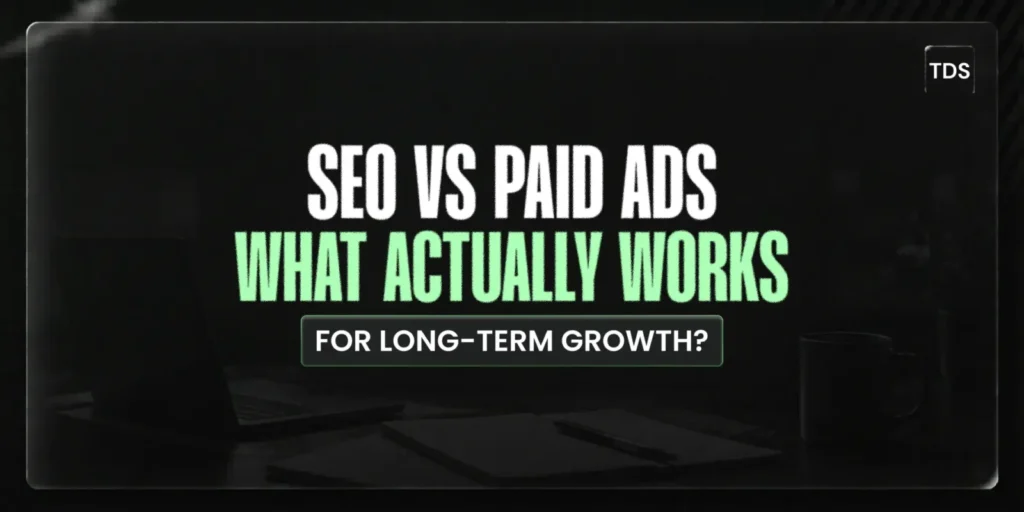 TDS

SEO VS PAID ADS
WHAT ACTUALLY WORKS
FOR LONG-TERM GROWTH?